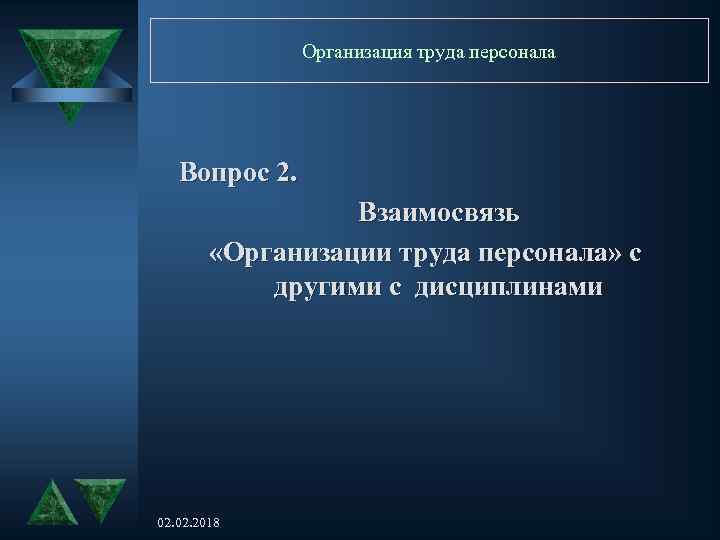 Организация труда персонала

Вопрос 2.

Взаимосвязь «Организации труда персонала» с другими с дисциплинами

02.02.2018